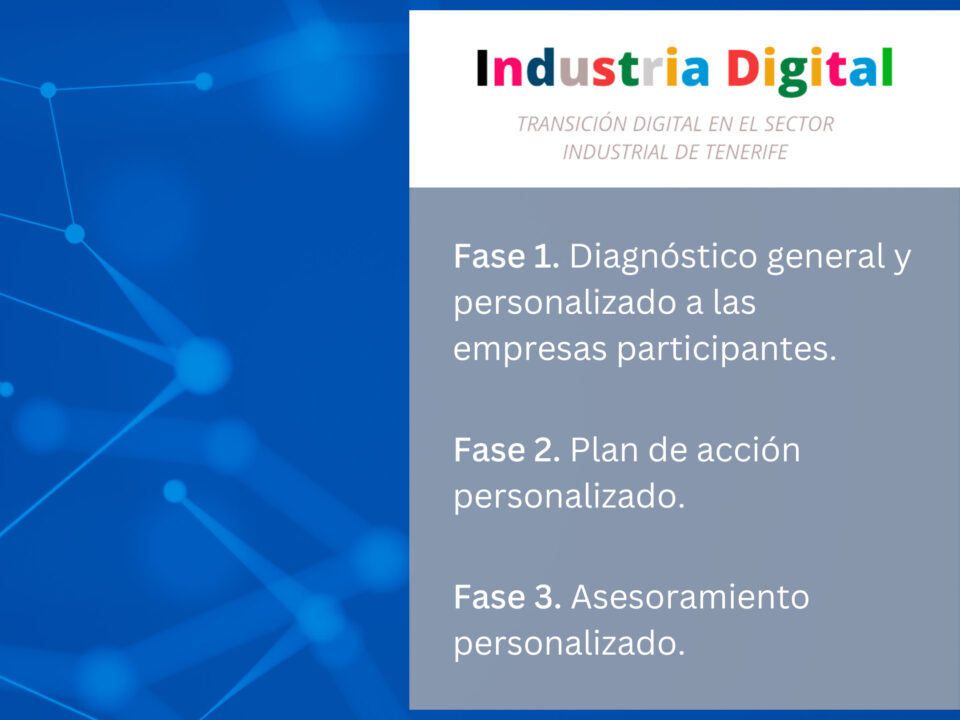 Industria Digital

TRANSICIÓN DIGITAL EN EL SECTOR INDUSTRIAL DE TENERIFE

Fase 1. Diagnóstico general y personalizado a las empresas participantes.

Fase 2. Plan de acción personalizado.

Fase 3. Asesoramiento personalizado.